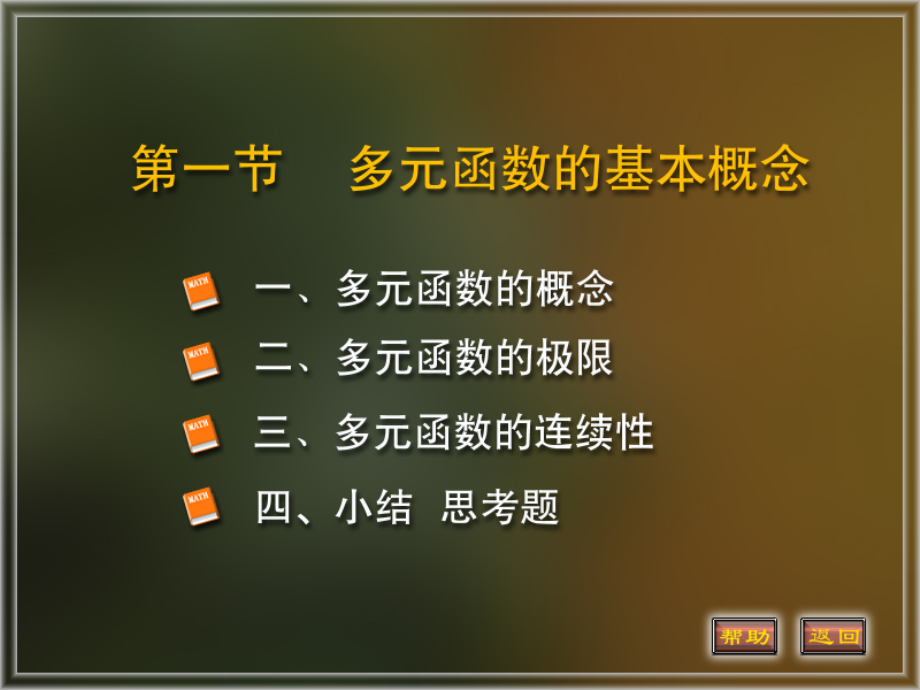 第一节　多元函数的基本概念

MATH 一、多元函数的概念

MATH 二、多元函数的极限

MATH 三、多元函数的连续性

MATH 四、小结　思考题

帮助　返回